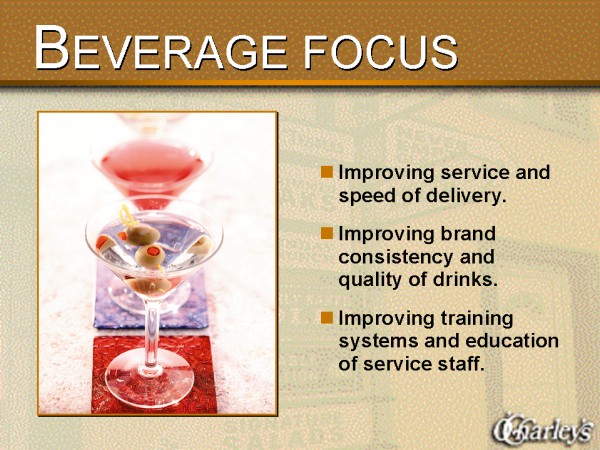 BEVERAGE FOCUS

Improving service and speed of delivery.

Improving brand consistency and quality of drinks.

Improving training systems and education of service staff.

O'Charley's